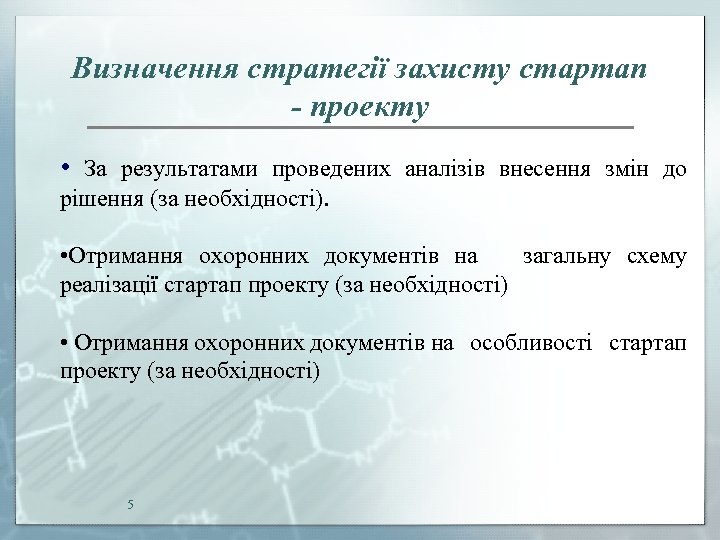 Визначення стратегії захисту стартап - проекту

• За результатами проведених аналізів внесення змін до рішення (за необхідності).

•Отримання охоронних документів на загальну схему реалізації стартап проекту (за необхідності)

• Отримання охоронних документів на особливості стартап проекту (за необхідності)

5